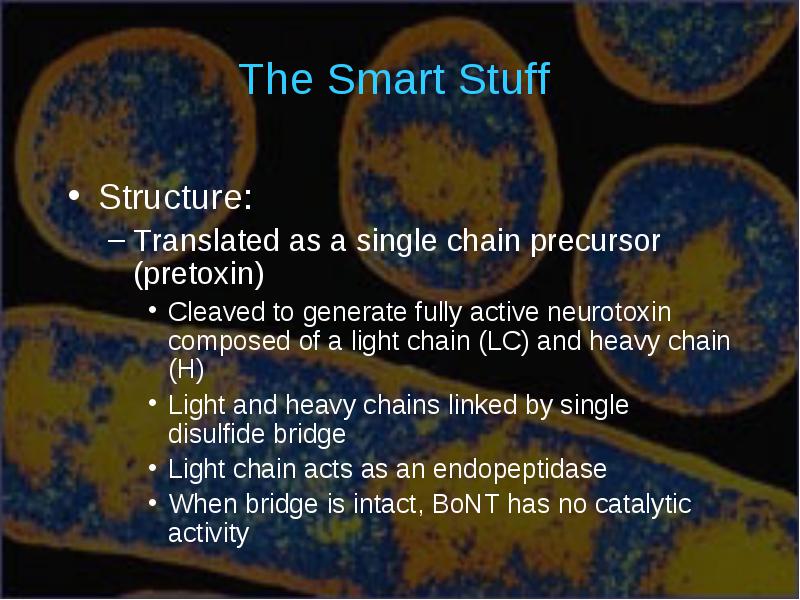 The Smart Stuff

• Structure:
– Translated as a single chain precursor (pretoxin)
• Cleaved to generate fully active neurotoxin composed of a light chain (LC) and heavy chain (H)
• Light and heavy chains linked by single disulfide bridge
• Light chain acts as an endopeptidase
• When bridge is intact, BoNT has no catalytic activity